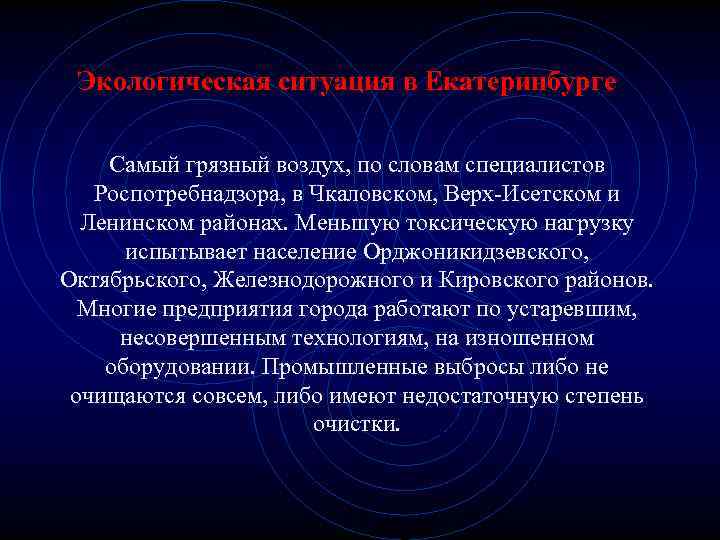 Экологическая ситуация в Екатеринбурге

Самый грязный воздух, по словам специалистов Роспотребнадзора, в Чкаловском, Верх-Исетском и Ленинском районах. Меньшую токсическую нагрузку испытывает население Орджоникидзевского, Октябрьского, Железнодорожного и Кировского районов. Многие предприятия города работают по устаревшим, несовершенным технологиям, на изношенном оборудовании. Промышленные выбросы либо не очищаются совсем, либо имеют недостаточную степень очистки.